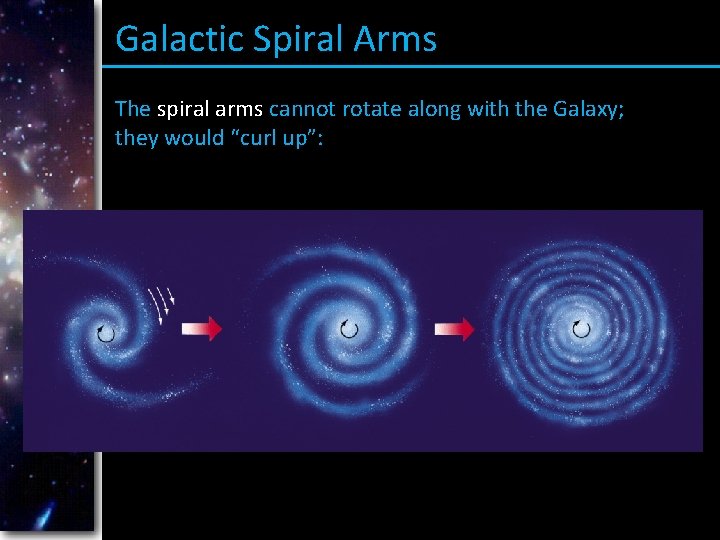 Galactic Spiral Arms

The spiral arms cannot rotate along with the Galaxy; they would “curl up”: